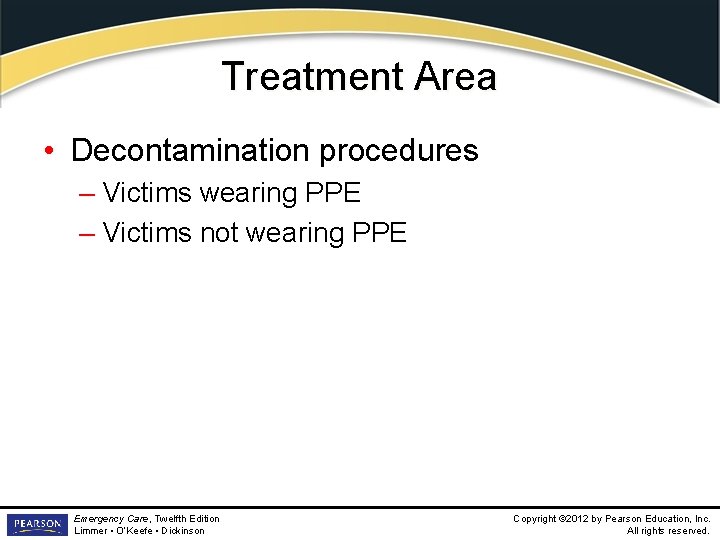 Treatment Area

• Decontamination procedures
– Victims wearing PPE
– Victims not wearing PPE

PEARSON

Emergency Care, Twelfth Edition
Limmer • O'Keefe • Dickinson

Copyright ©2012 by Pearson Education, Inc.
All rights reserved.